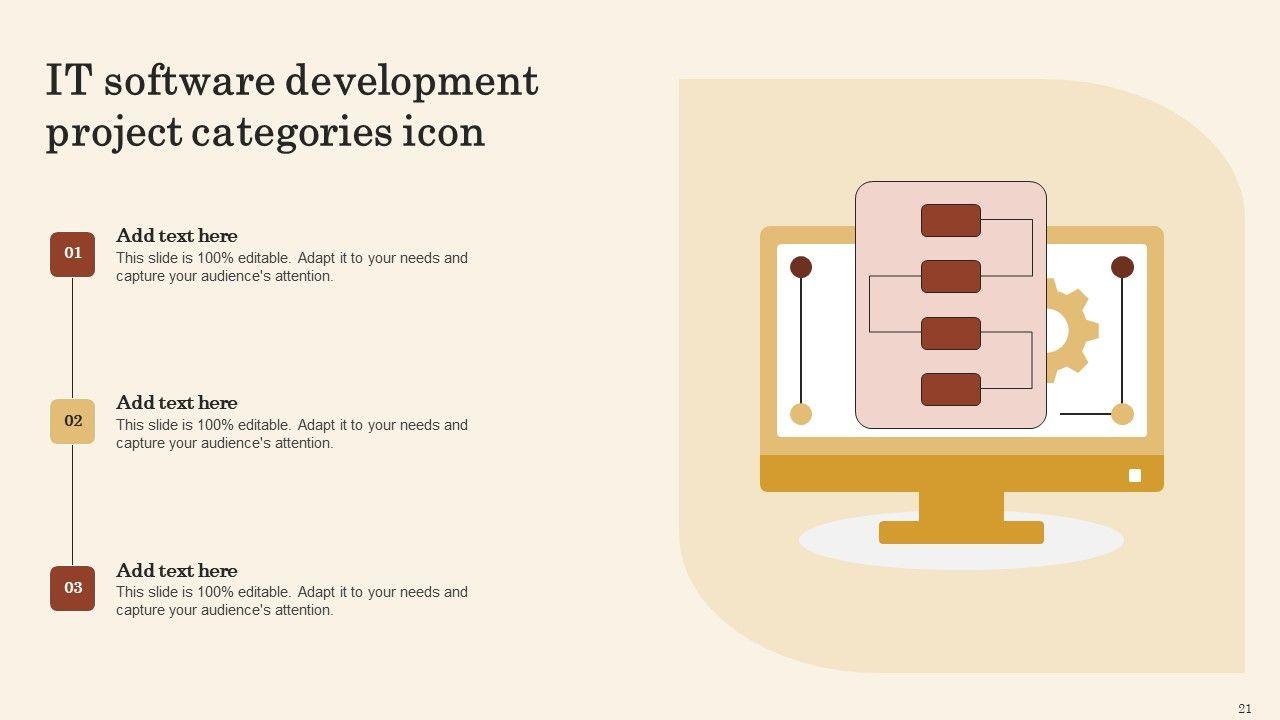 IT software development project categories icon

01

Add text here

This slide is 100% editable. Adapt it to your needs and capture your audience's attention.

02

Add text here

This slide is 100% editable. Adapt it to your needs and capture your audience's attention.

03

Add text here

This slide is 100% editable. Adapt it to your needs and capture your audience's attention.

21